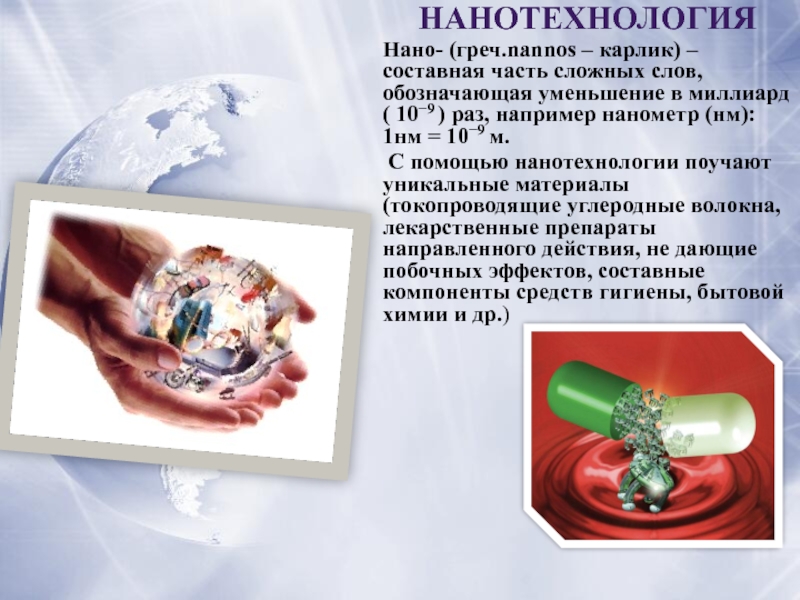 НАНОТЕХНОЛОГИЯ

Нано- (греч.nannos – карлик) – составная часть сложных слов, обозначающая уменьшение в миллиард ( $10^{-9}$ ) раз, например нанометр (нм): 1нм = $10^{-9}$ м.

С помощью нанотехнологии поучают уникальные материалы (токопроводящие углеродные волокна, лекарственные препараты направленного действия, не дающие побочных эффектов, составные компоненты средств гигиены, бытовой химии и др.)